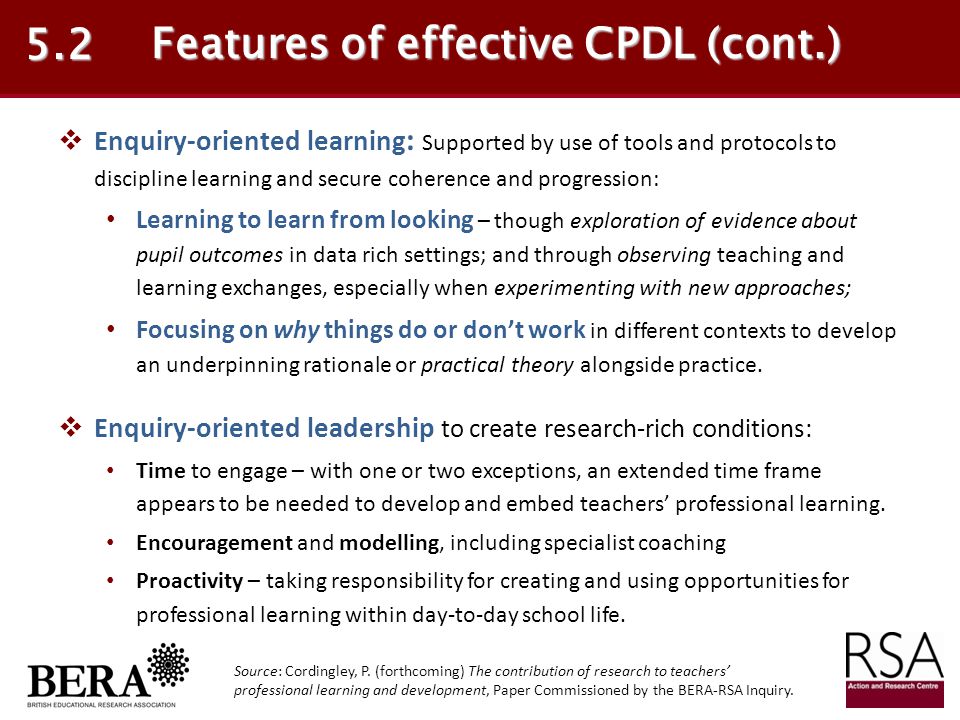 5.2 Features of effective CPDL (cont.)

❖ Enquiry-oriented learning: Supported by use of tools and protocols to discipline learning and secure coherence and progression:

• Learning to learn from looking – though exploration of evidence about pupil outcomes in data rich settings; and through observing teaching and learning exchanges, especially when experimenting with new approaches;

• Focusing on why things do or don't work in different contexts to develop an underpinning rationale or practical theory alongside practice.

❖ Enquiry-oriented leadership to create research-rich conditions:

• Time to engage – with one or two exceptions, an extended time frame appears to be needed to develop and embed teachers' professional learning.

• Encouragement and modelling, including specialist coaching

• Proactivity – taking responsibility for creating and using opportunities for professional learning within day-to-day school life.

BERA
BRITISH EDUCATIONAL RESEARCH ASSOCIATION

Source: Cordingley, P. (forthcoming) The contribution of research to teachers' professional learning and development, Paper Commissioned by the BERA-RSA Inquiry.

RSA
Action and Research Centre